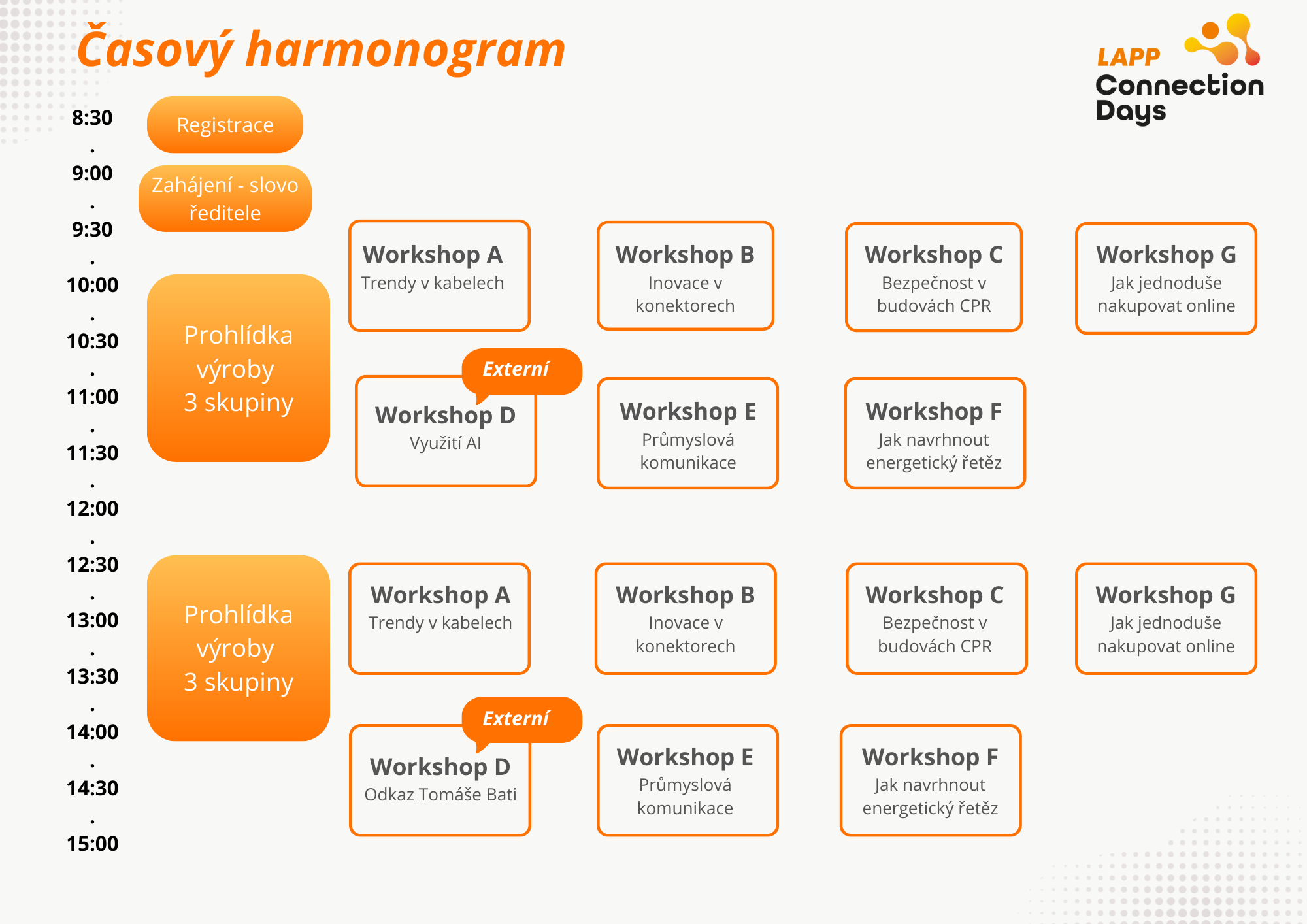 Časový harmonogram

LAPP Connection Days

8:30
.
9:00
.
9:30
.
10:00
.
10:30
.
11:00
.
11:30
.
12:00
.
12:30
.
13:00
.
13:30
.
14:00
.
14:30
.
15:00

Registrace

Zahájení - slovo ředitele

Prohlídka výroby 3 skupiny

Workshop A
Trendy v kabelech

Workshop B
Inovace v konektorech

Workshop C
Bezpečnost v budovách CPR

Workshop G
Jak jednoduše nakupovat online

Externí
Workshop D
Využití AI

Workshop E
Průmyslová komunikace

Workshop F
Jak navrhnout energetický řetěz

Prohlídka výroby 3 skupiny

Workshop A
Trendy v kabelech

Workshop B
Inovace v konektorech

Workshop C
Bezpečnost v budovách CPR

Workshop G
Jak jednoduše nakupovat online

Externí
Workshop D
Odkaz Tomáše Bati

Workshop E
Průmyslová komunikace

Workshop F
Jak navrhnout energetický řetěz